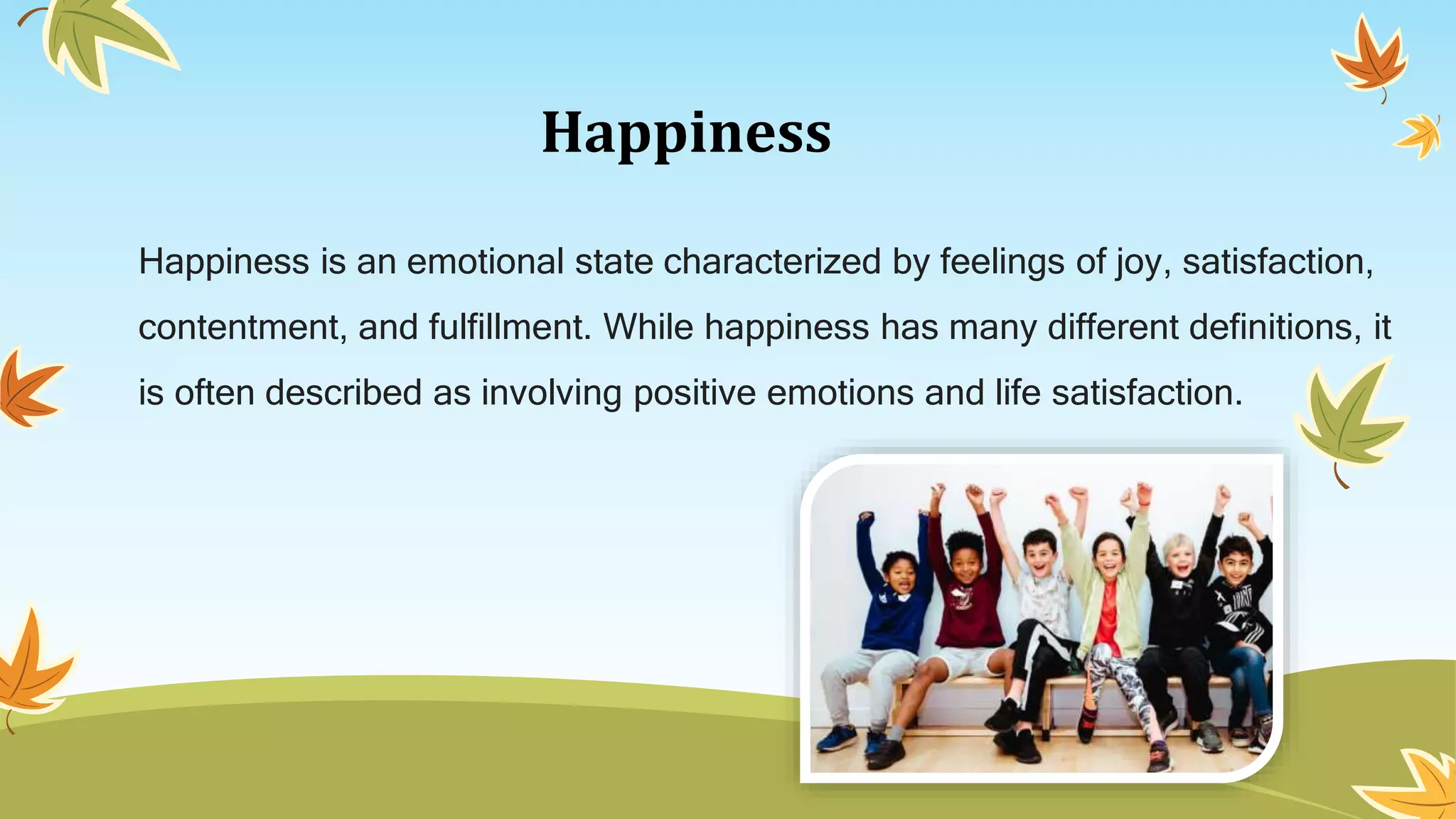 Happiness

Happiness is an emotional state characterized by feelings of joy, satisfaction, contentment, and fulfillment. While happiness has many different definitions, it is often described as involving positive emotions and life satisfaction.